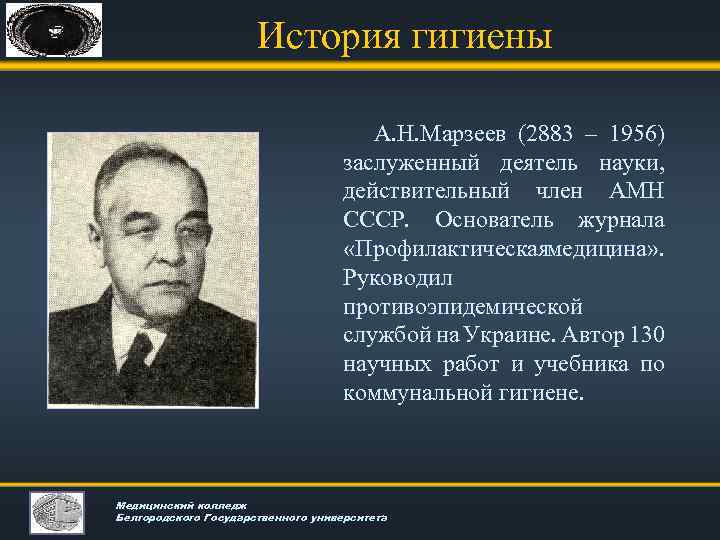 История гигиены

А.Н.Марзеев (2883 – 1956) заслуженный деятель науки, действительный член АМН СССР. Основатель журнала «Профилактическаямедицина». Руководил противоэпидемической службой на Украине. Автор 130 научных работ и учебника по коммунальной гигиене.

Медицинский колледж
Белгородского Государственного университета